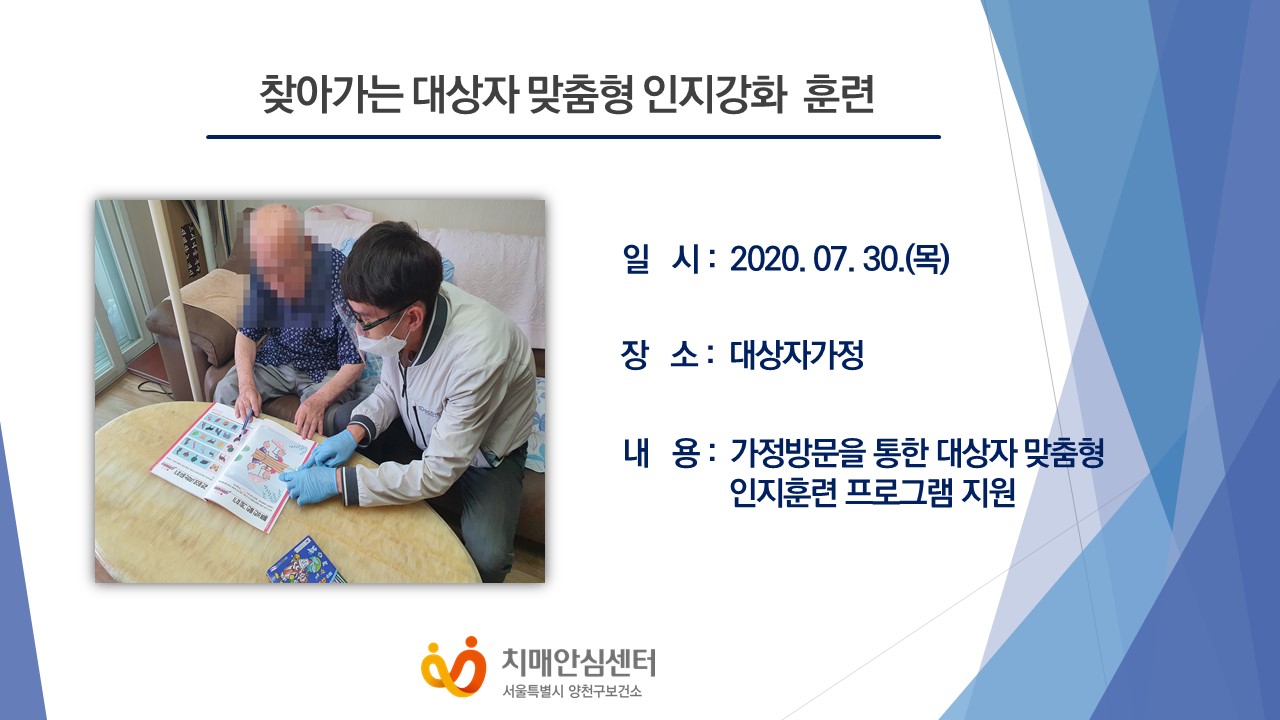 찾아가는 대상자 맞춤형 인지강화 훈련

일 시 : 2020. 07. 30.(목)

장 소 : 대상자가정

내 용 : 가정방문을 통한 대상자 맞춤형 인지훈련 프로그램 지원

치매안심센터
서울특별시 양천구보건소